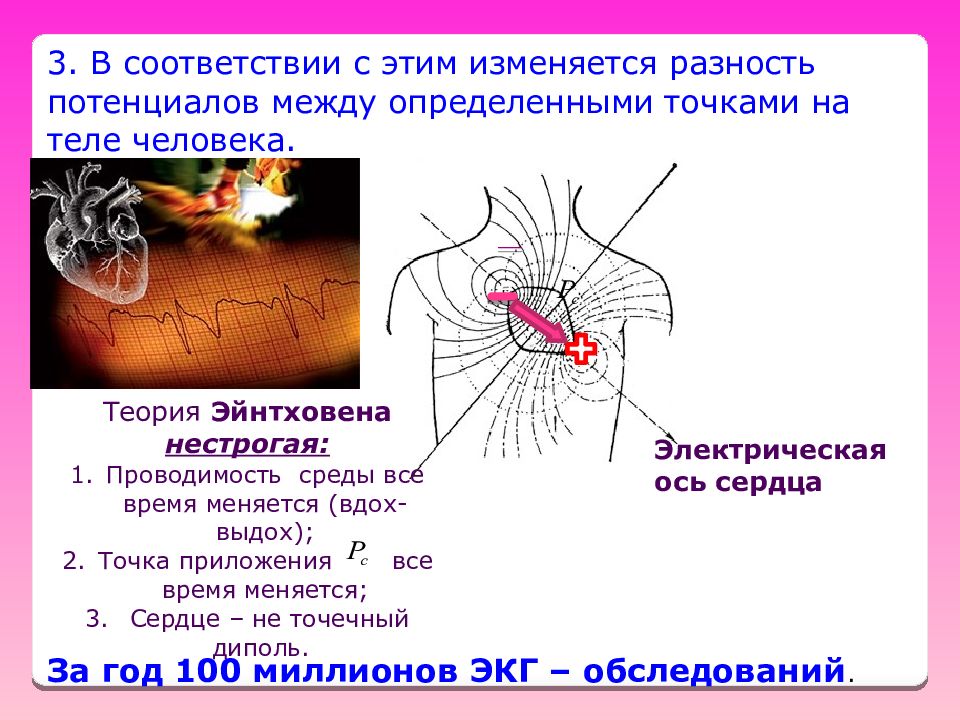 3. В соответствии с этим изменяется разность потенциалов между определенными точками на теле человека.

$P_c$

Теория Эйнтховена нестрогая:

1. Проводимость среды все время меняется (вдох-выдох);
2. Точка приложения $P_c$ все время меняется;
3. Сердце – не точечный диполь.

Электрическая ось сердца

За год 100 миллионов ЭКГ – обследований.